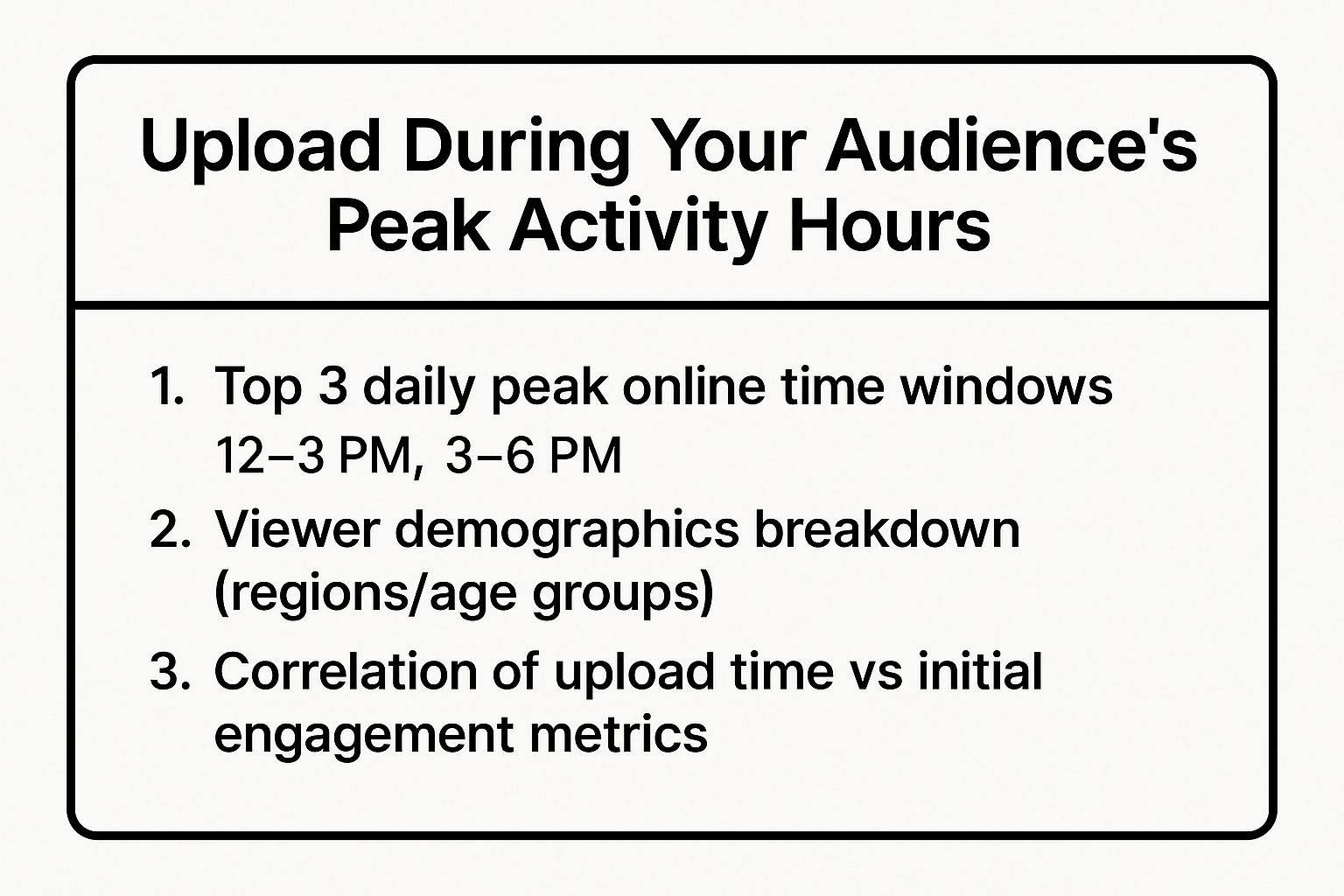 Upload During Your Audience's Peak Activity Hours

1. Top 3 daily peak online time windows 12–3 PM, 3–6 PM
2. Viewer demographics breakdown (regions/age groups)
3. Correlation of upload time vs initial engagement metrics